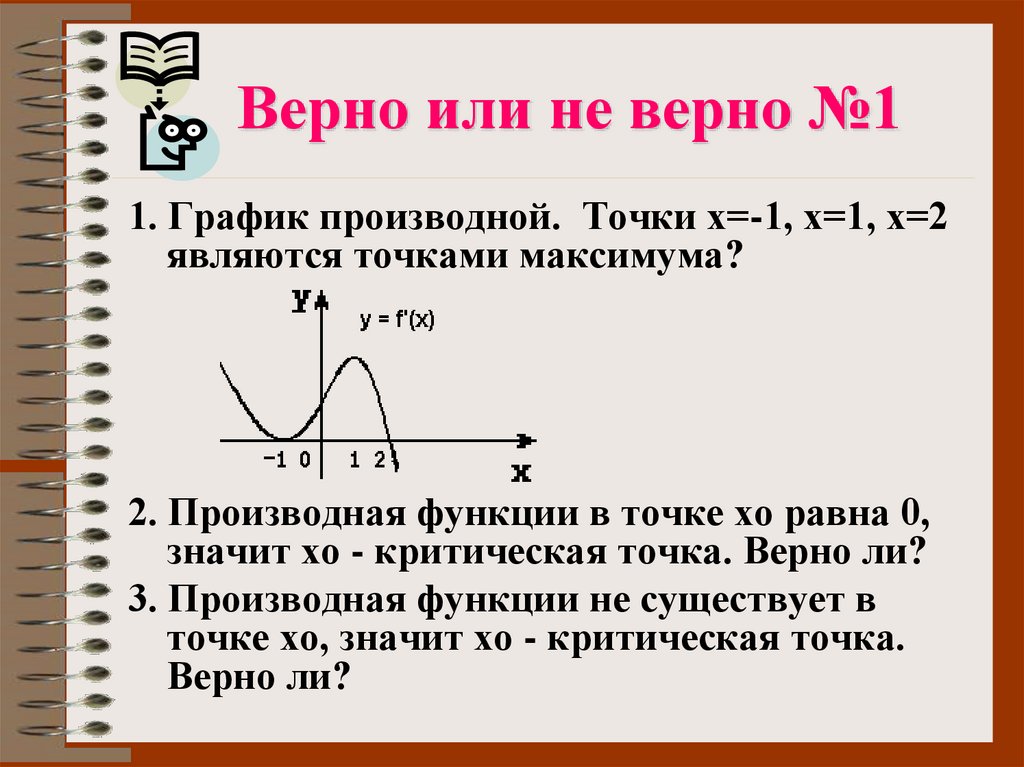 Верно или не верно №1

1. График производной. Точки х=-1, х=1, х=2 являются точками максимума?

y

y = f'(x)

-1 0 1 2

x

2. Производная функции в точке хо равна 0, значит хо - критическая точка. Верно ли?

3. Производная функции не существует в точке хо, значит хо - критическая точка. Верно ли?